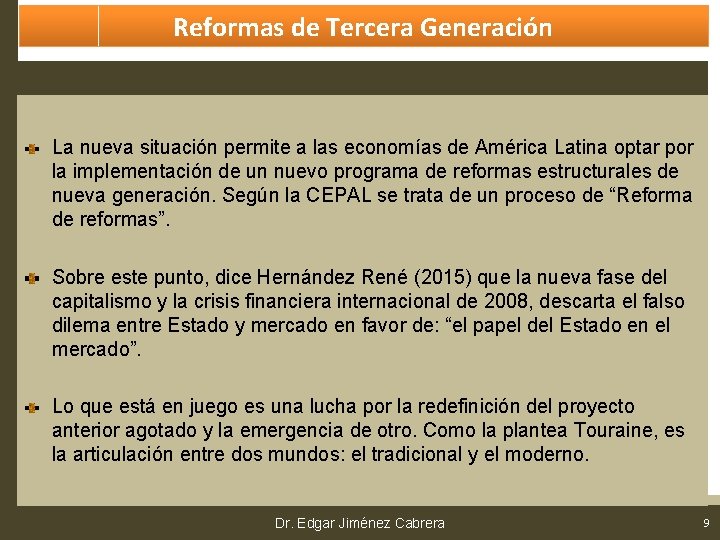 Reformas de Tercera Generación

La nueva situación permite a las economías de América Latina optar por la implementación de un nuevo programa de reformas estructurales de nueva generación. Según la CEPAL se trata de un proceso de “Reforma de reformas”.

Sobre este punto, dice Hernández René (2015) que la nueva fase del capitalismo y la crisis financiera internacional de 2008, descarta el falso dilema entre Estado y mercado en favor de: “el papel del Estado en el mercado”.

Lo que está en juego es una lucha por la redefinición del proyecto anterior agotado y la emergencia de otro. Como la plantea Touraine, es la articulación entre dos mundos: el tradicional y el moderno.

Dr. Edgar Jiménez Cabrera

9